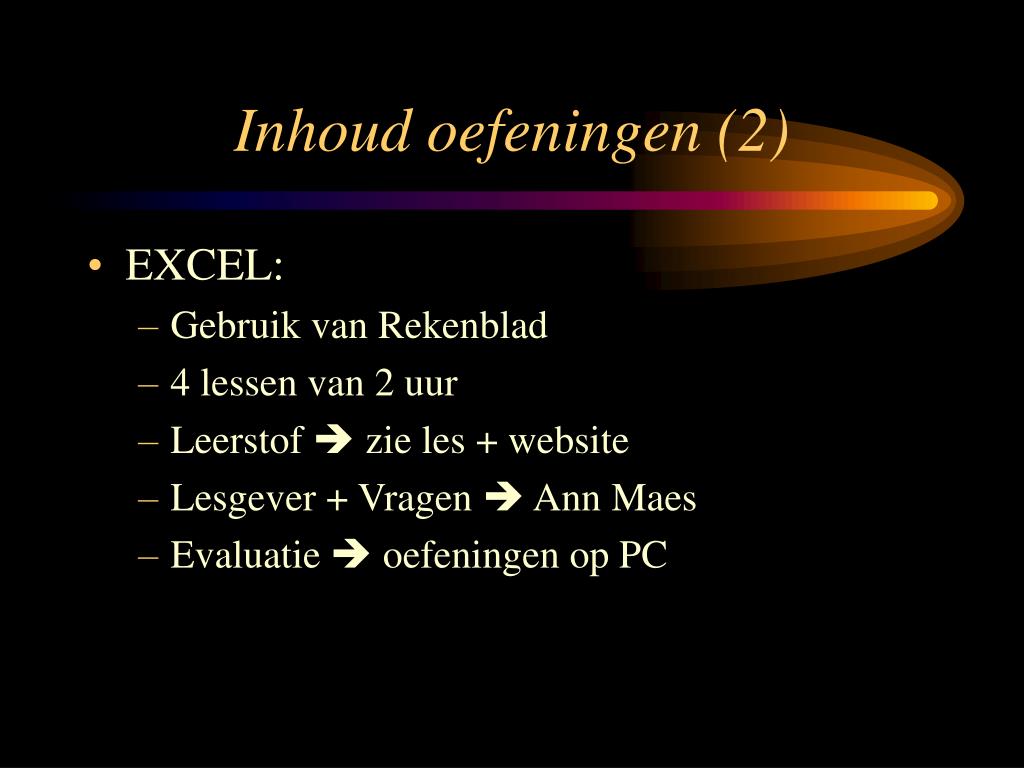 Inhoud oefeningen (2)

• EXCEL:
– Gebruik van Rekenblad
– 4 lessen van 2 uur
– Leerstof ➔ zie les + website
– Lesgever + Vragen ➔ Ann Maes
– Evaluatie ➔ oefeningen op PC